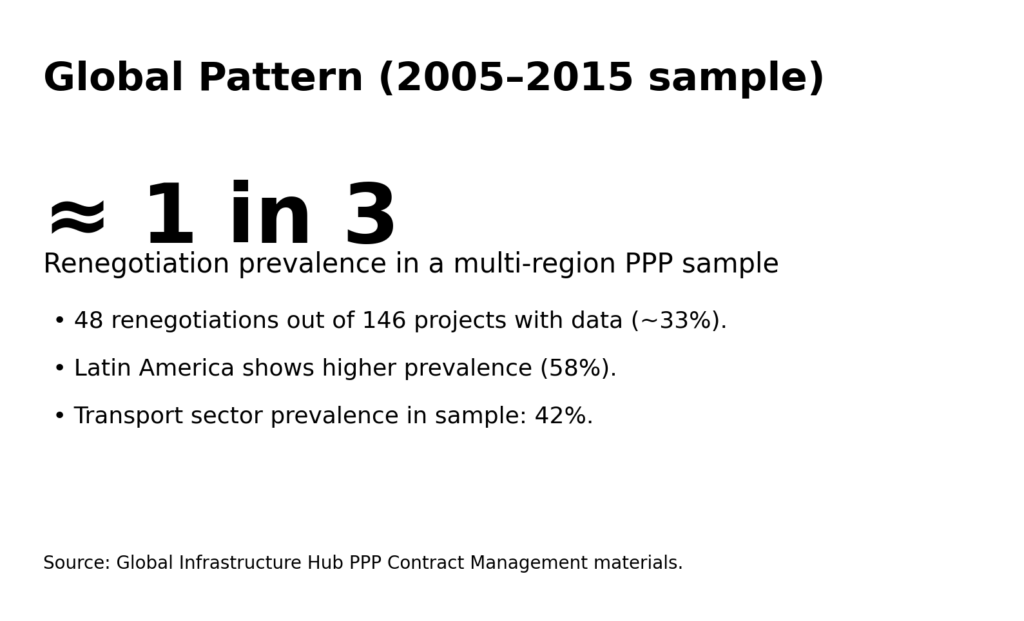 Global Pattern (2005–2015 sample)

≈ 1 in 3

Renegotiation prevalence in a multi-region PPP sample

• 48 renegotiations out of 146 projects with data (~33%).

• Latin America shows higher prevalence (58%).

• Transport sector prevalence in sample: 42%.

Source: Global Infrastructure Hub PPP Contract Management materials.